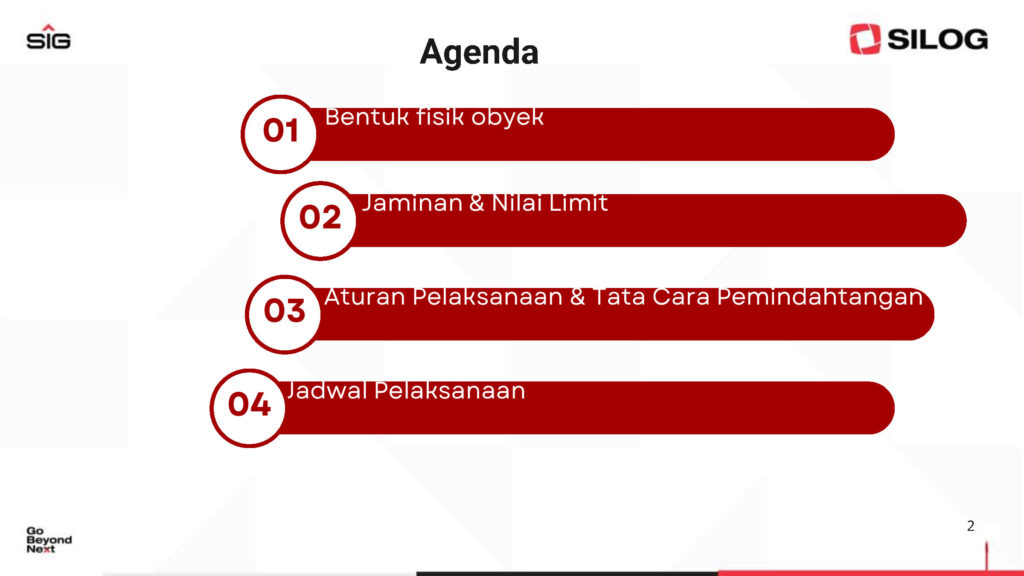 SIG

Agenda

SILOG

01 Bentuk fisik obyek

02 Jaminan & Nilai Limit

03 Aturan Pelaksanaan & Tata Cara Pemindahtangan

04 Jadwal Pelaksanaan

Go Beyond Next

2